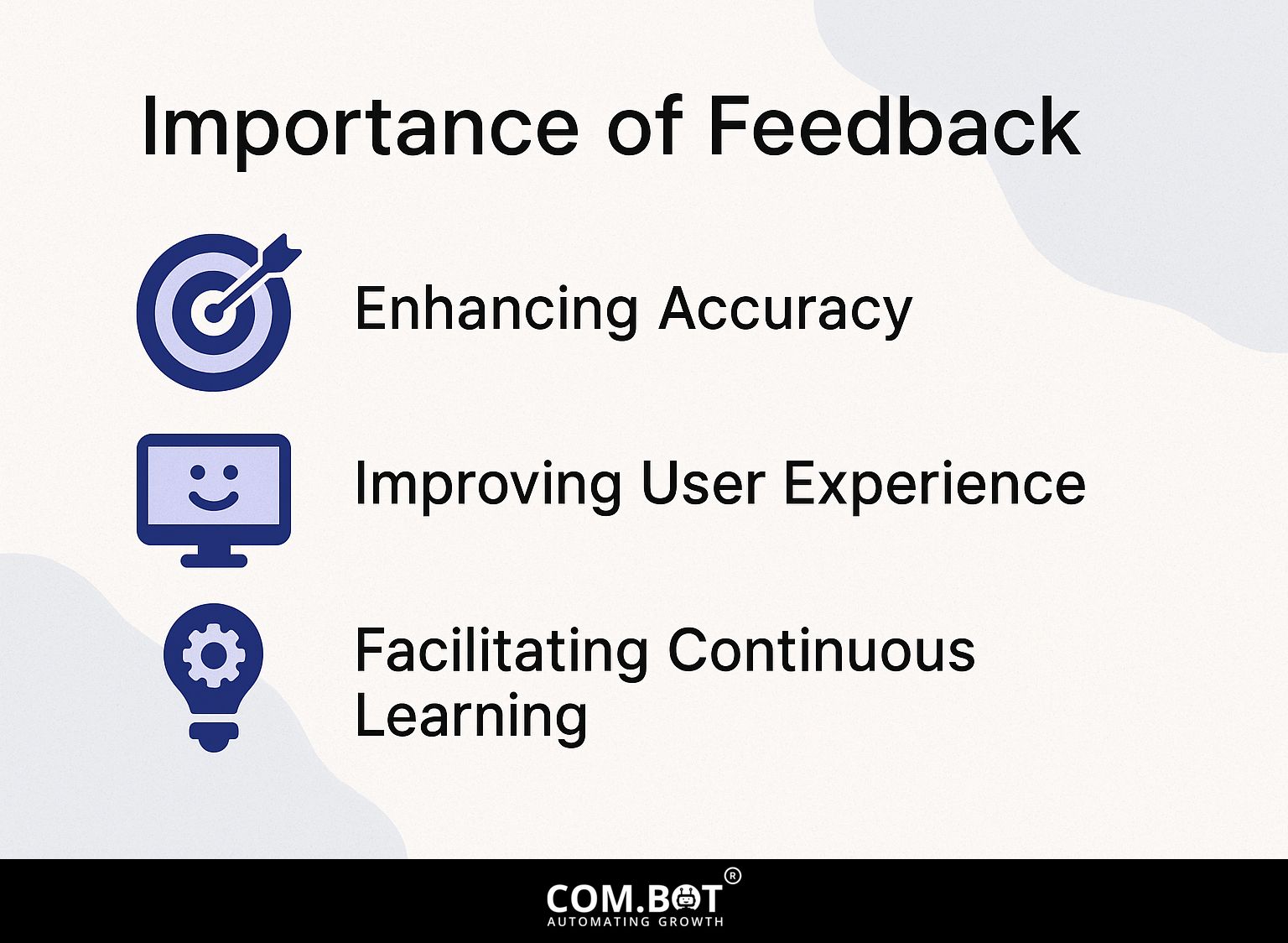 Importance of Feedback

Enhancing Accuracy

Improving User Experience

Facilitating Continuous Learning

COM.BOT®
AUTOMATING GROWTH